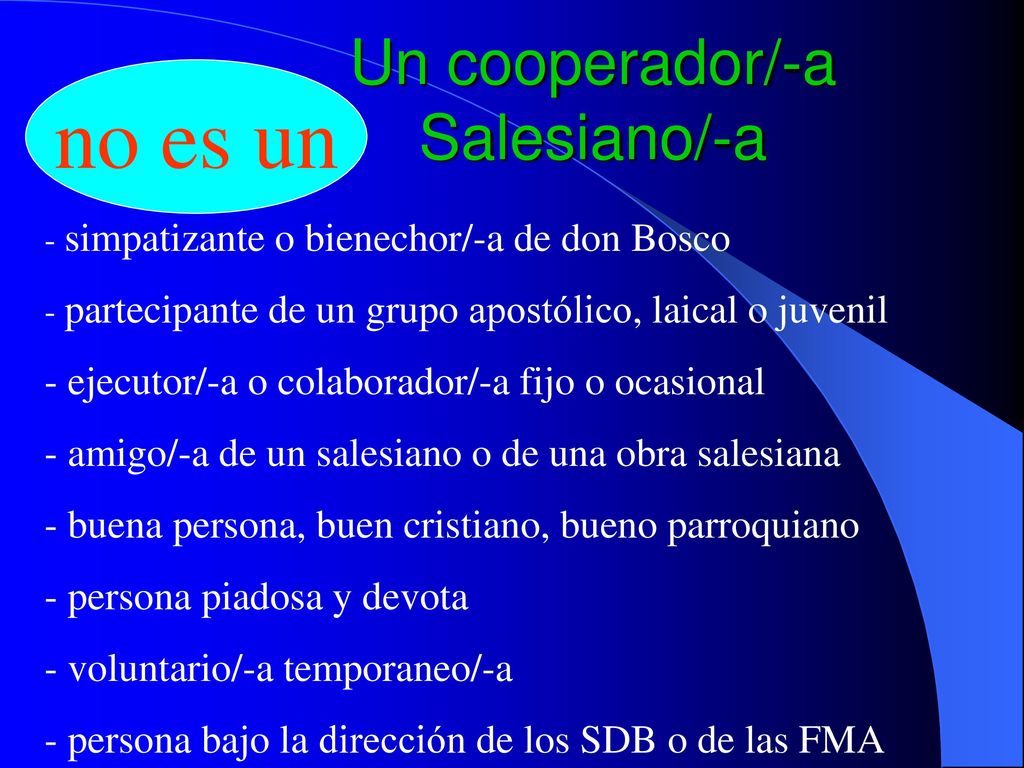 Un cooperador/-a Salesiano/-a

no es un

- simpatizante o bienechor/-a de don Bosco
- partecipante de un grupo apostólico, laical o juvenil
- ejecutor/-a o colaborador/-a fijo o ocasional
- amigo/-a de un salesiano o de una obra salesiana
- buena persona, buen cristiano, bueno parroquiano
- persona piadosa y devota
- voluntario/-a temporaneo/-a
- persona bajo la dirección de los SDB o de las FMA